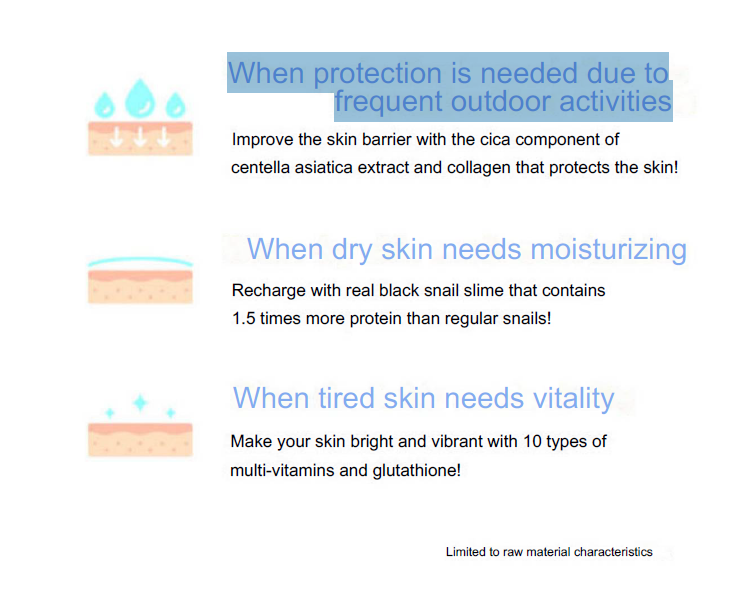 When protection is needed due to frequent outdoor activities

Improve the skin barrier with the cica component of centella asiatica extract and collagen that protects the skin!

When dry skin needs moisturizing

Recharge with real black snail slime that contains 1.5 times more protein than regular snails!

When tired skin needs vitality

Make your skin bright and vibrant with 10 types of multi-vitamins and glutathione!

Limited to raw material characteristics